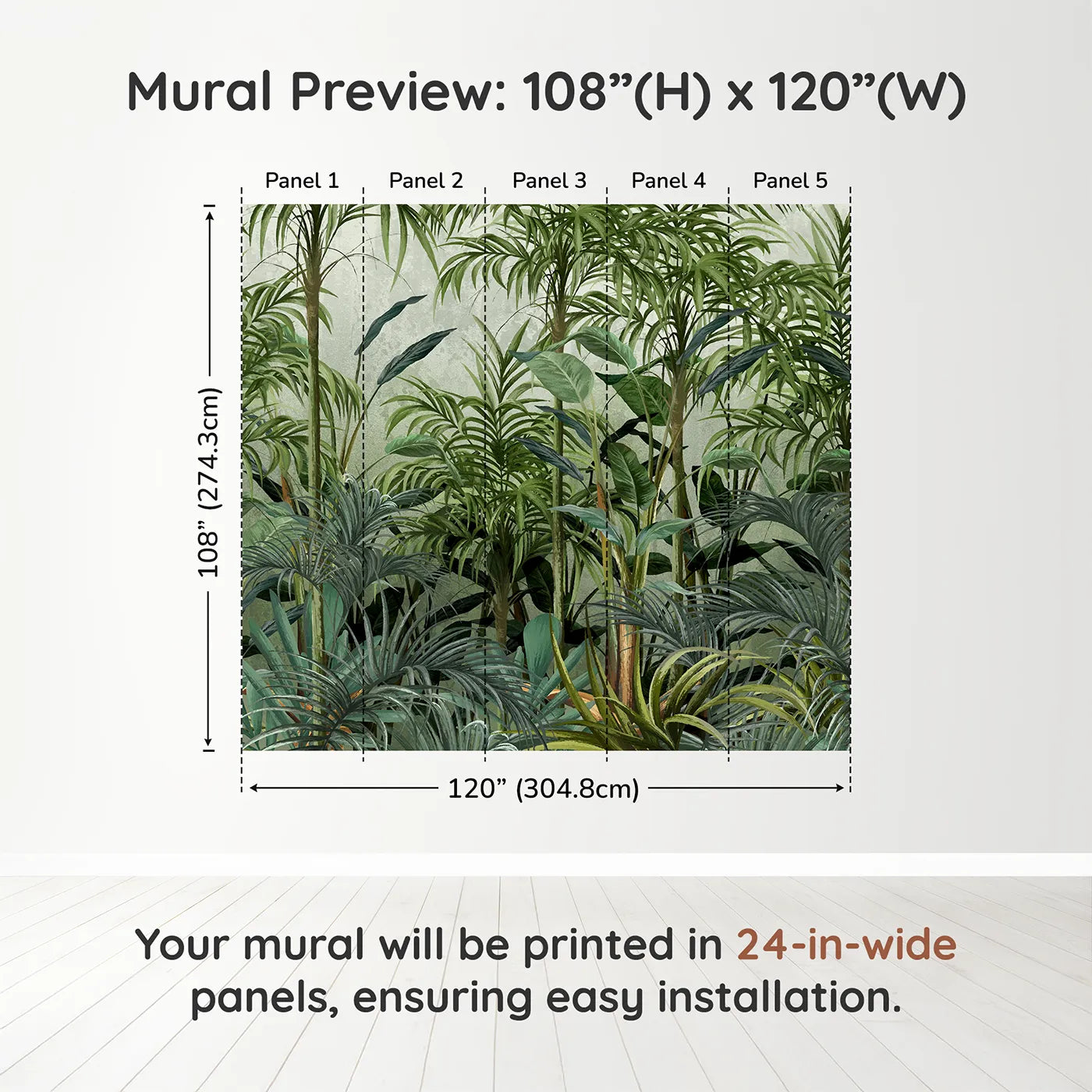 Mural Preview: 108”(H) x 120”(W)

Panel 1 Panel 2 Panel 3 Panel 4 Panel 5

108” (274.3cm)

120” (304.8cm)

Your mural will be printed in 24-in-wide panels, ensuring easy installation.